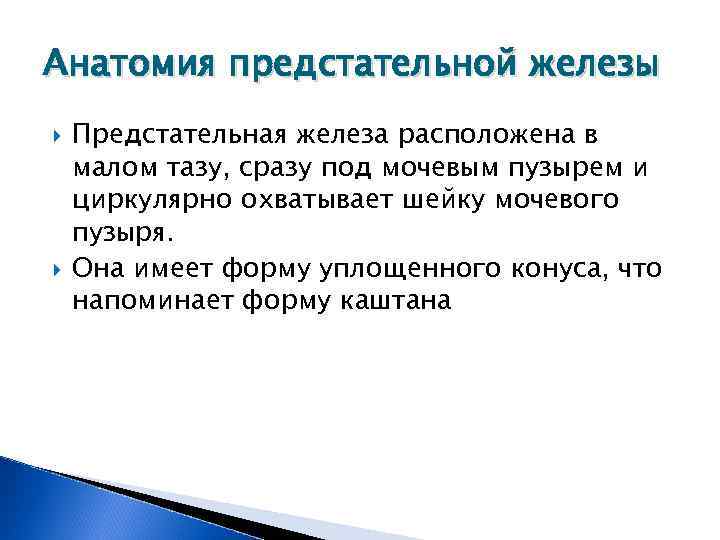 Анатомия предстательной железы

Предстательная железа расположена в малом тазу, сразу под мочевым пузырем и циркулярно охватывает шейку мочевого пузыря.

Она имеет форму уплощенного конуса, что напоминает форму каштана